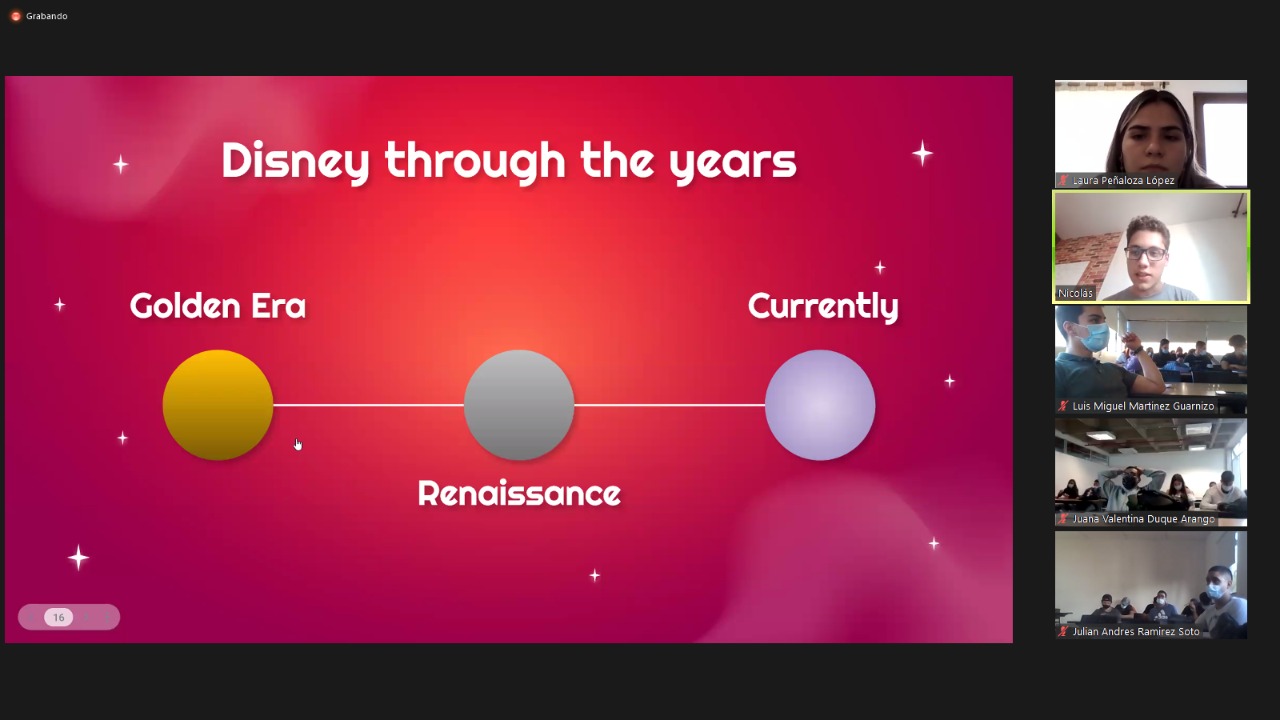 Grabando

Disney through the years

Golden Era

Currently

Renaissance

16

Laura Peñaloza López

Nicolás

Luis Miguel Martinez Guarnizo

Juana Valentina Duque Arango

Julian Andres Ramirez Soto